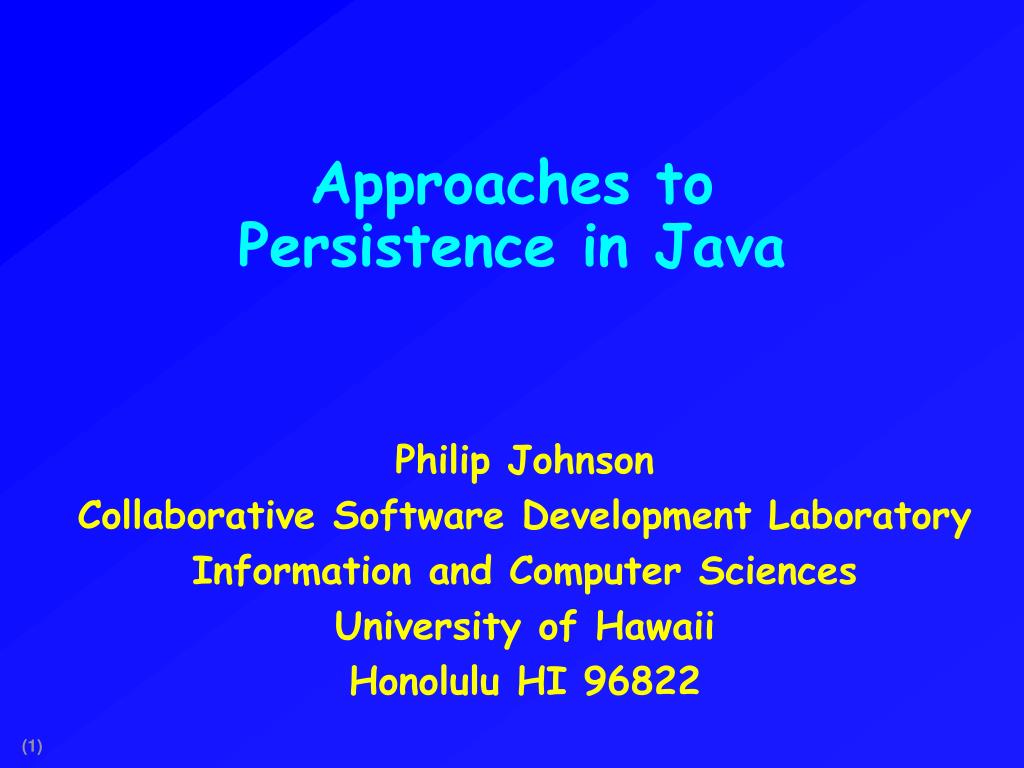 Approaches to
Persistence in Java

Philip Johnson
Collaborative Software Development Laboratory
Information and Computer Sciences
University of Hawaii
Honolulu HI 96822

(1)